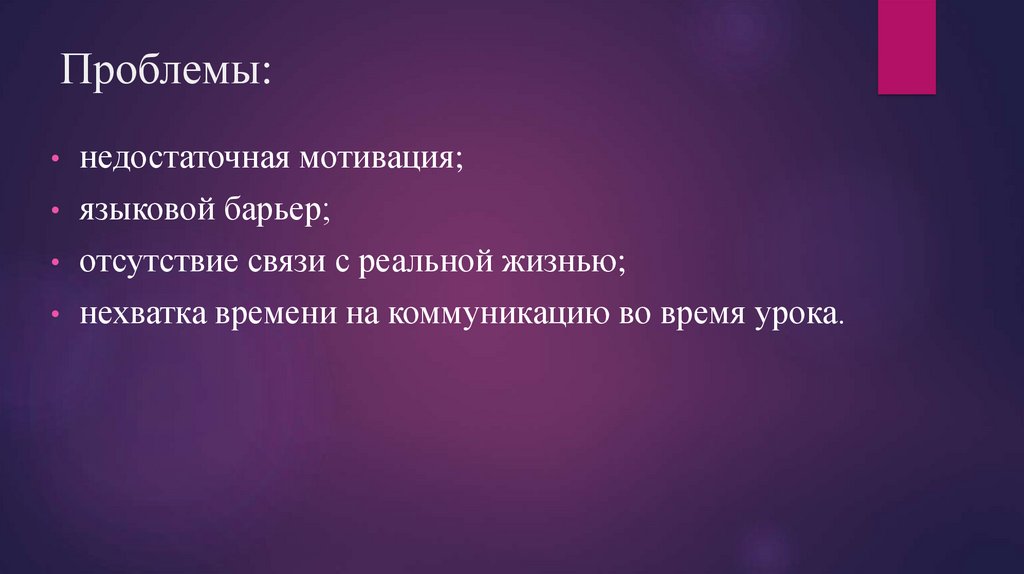 Проблемы:

• недостаточная мотивация;
• языковой барьер;
• отсутствие связи с реальной жизнью;
• нехватка времени на коммуникацию во время урока.